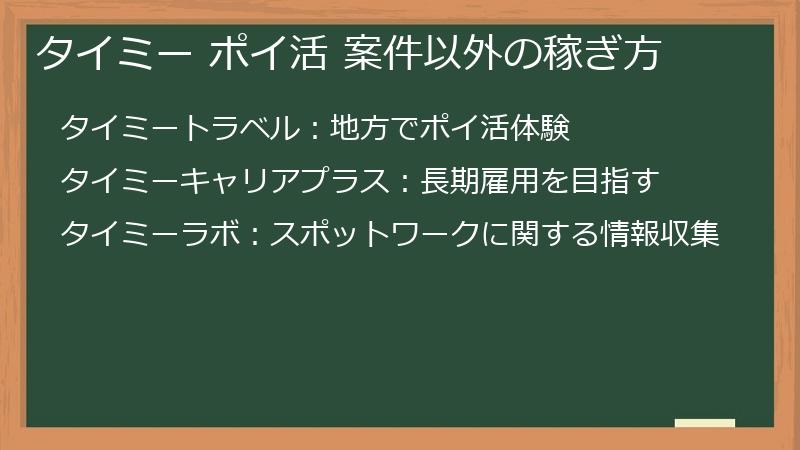 タイミー ポイ活 案件以外の稼ぎ方

タイミートラベル：地方でポイ活体験

タイミーキャリアプラス：長期雇用を目指す

タイミーラボ：スポットワークに関する情報収集